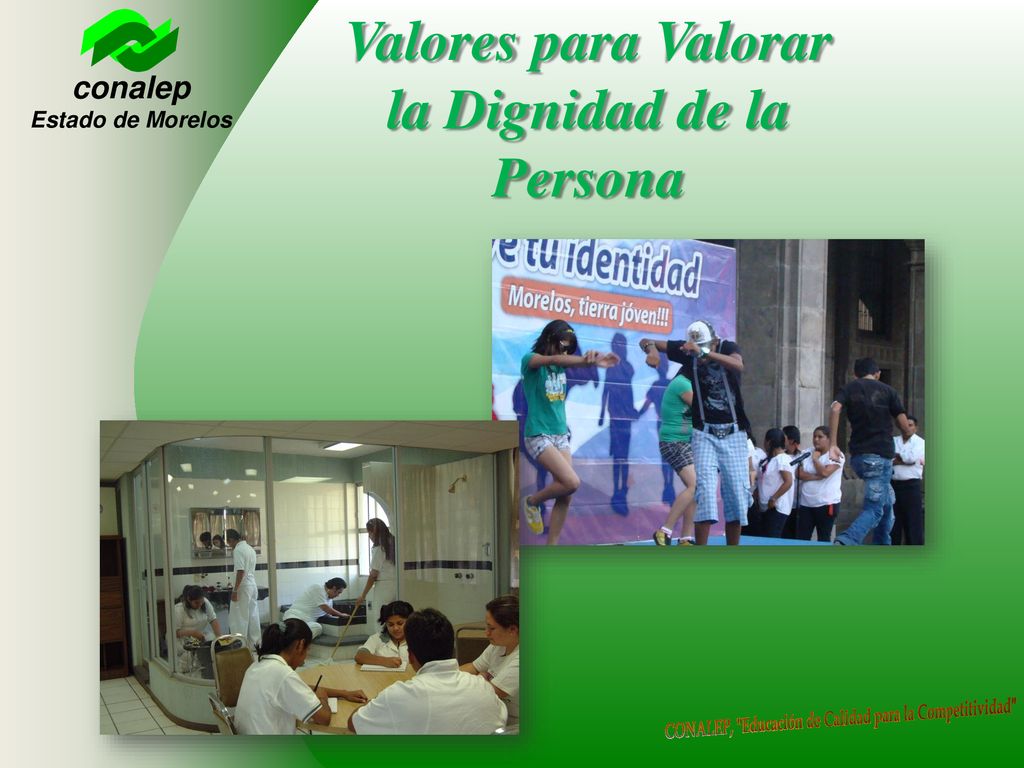 conalep
Estado de Morelos

Valores para Valorar la Dignidad de la Persona

e tu identidad
Morelos, tierra jóven!!!

CONALEP, "Educación de Calidad para la Competitividad"